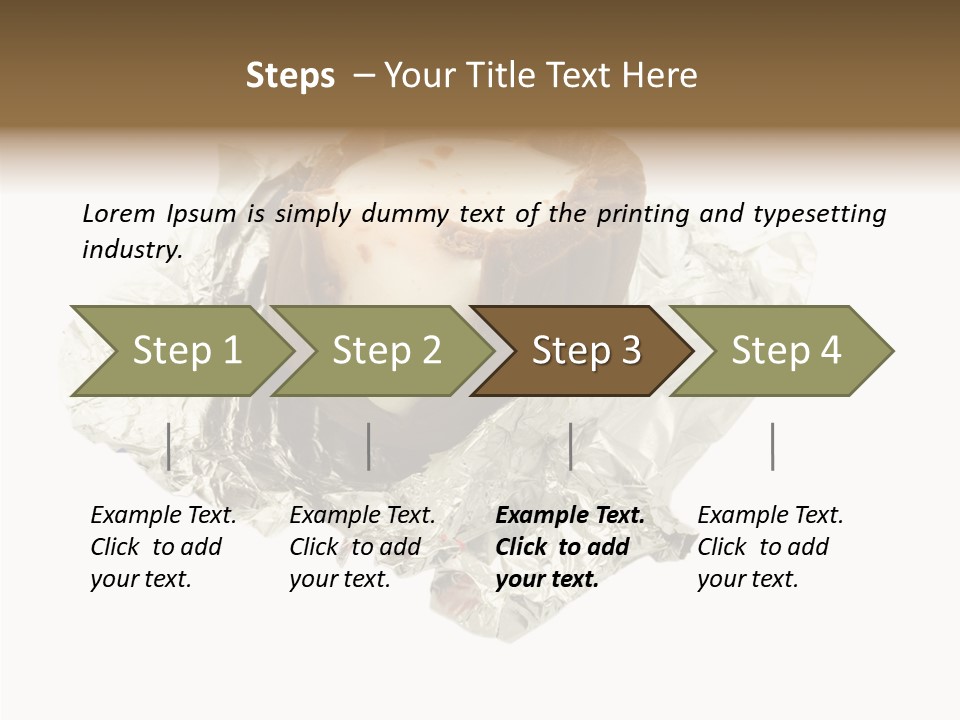 Steps – Your Title Text Here

Lorem Ipsum is simply dummy text of the printing and typesetting industry.

Step 1

Step 2

Step 3

Step 4

Example Text. Click to add your text.

Example Text. Click to add your text.

Example Text. Click to add your text.

Example Text. Click to add your text.